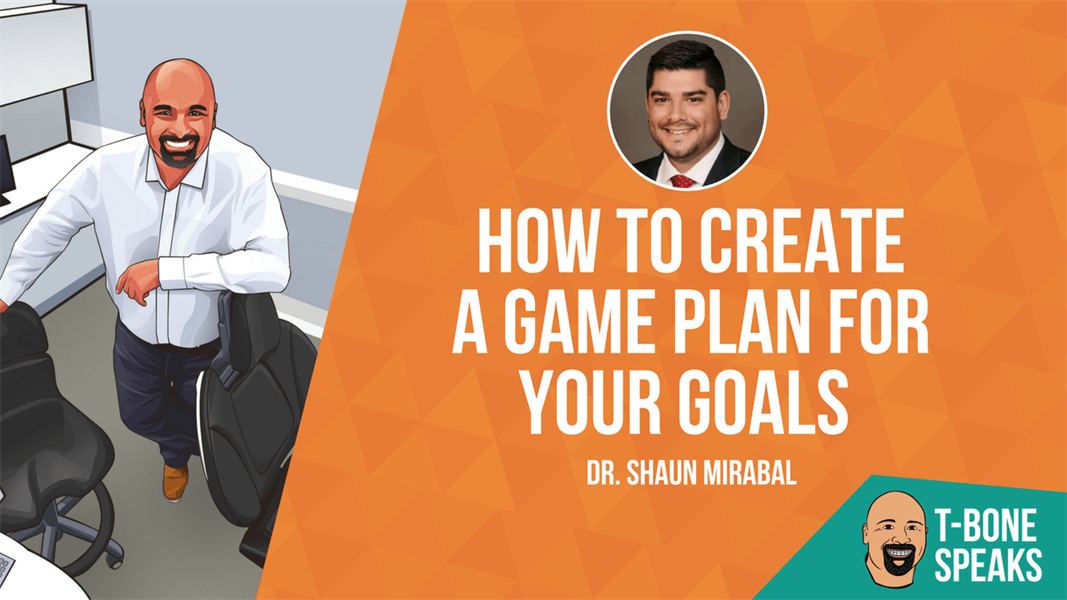 HOW TO CREATE A GAME PLAN FOR YOUR GOALS

DR. SHAUN MIRABAL

T-BONE SPEAKS